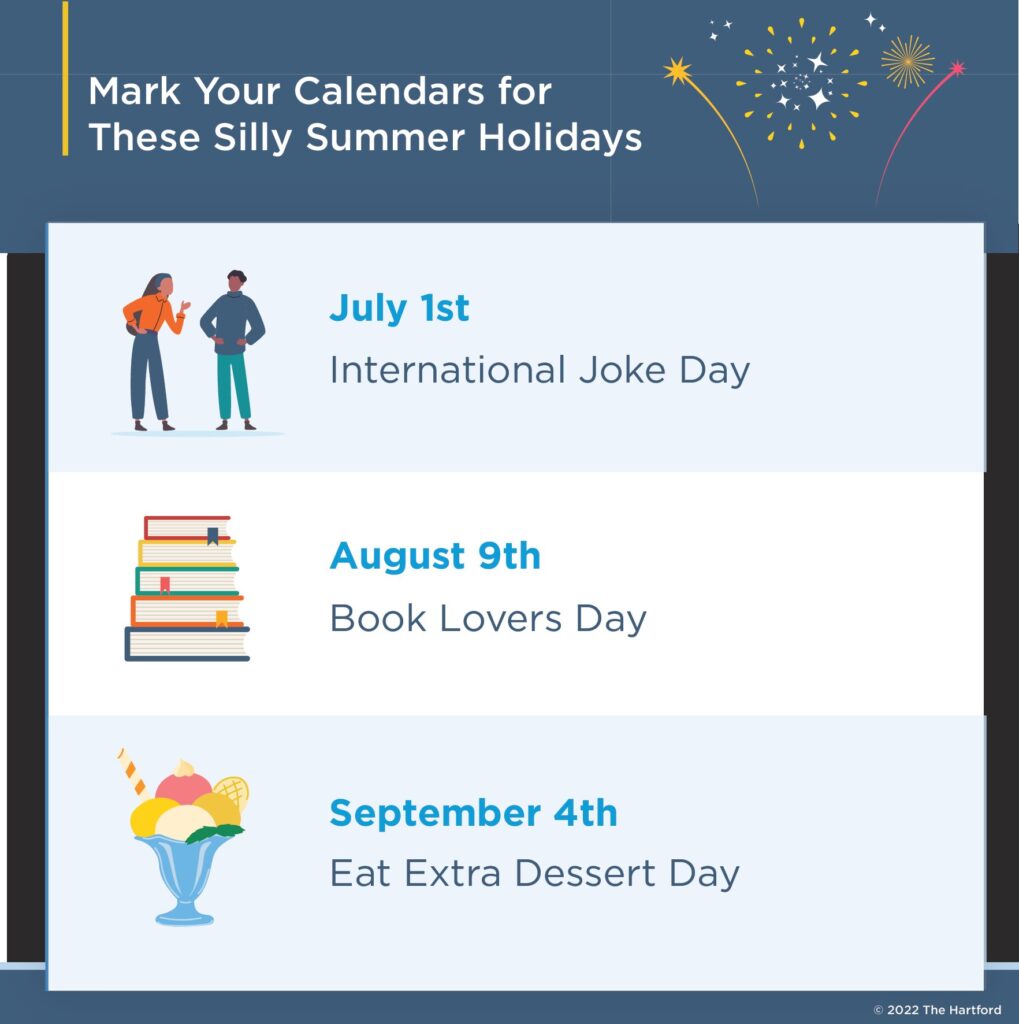 Mark Your Calendars for These Silly Summer Holidays

July 1st
International Joke Day

August 9th
Book Lovers Day

September 4th
Eat Extra Dessert Day

© 2022 The Hartford